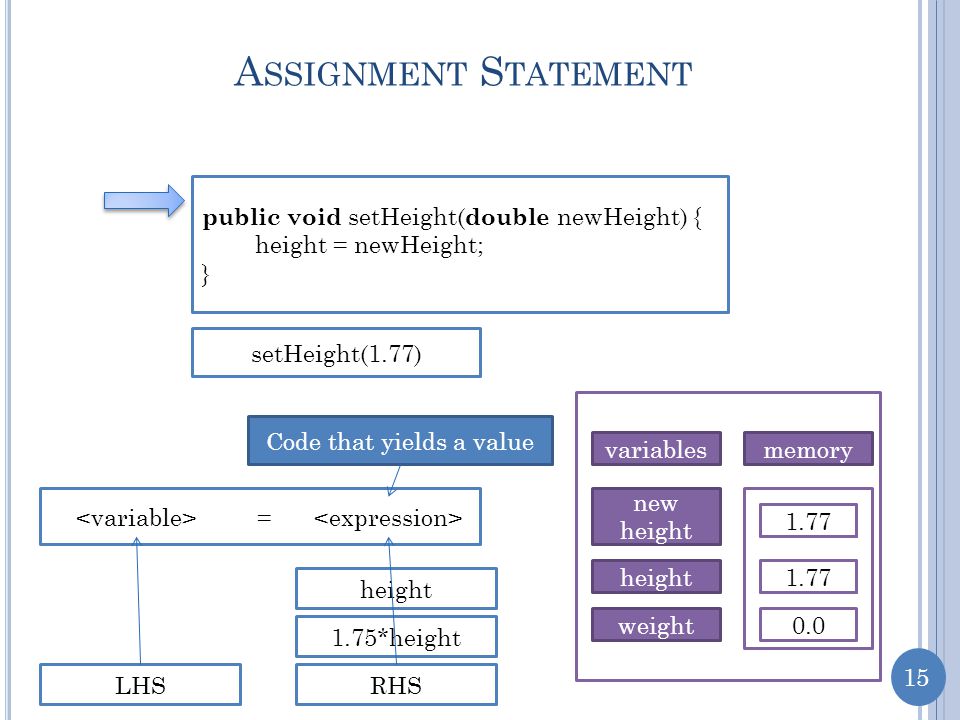 ASSIGNMENT STATEMENT

public void setHeight(double newHeight) {
height = newHeight;
}

setHeight(1.77)

Code that yields a value

<variable> = <expression>

height

1.75*height

LHS

RHS

variables

memory

new height

1.77

height

1.77

weight

0.0

15